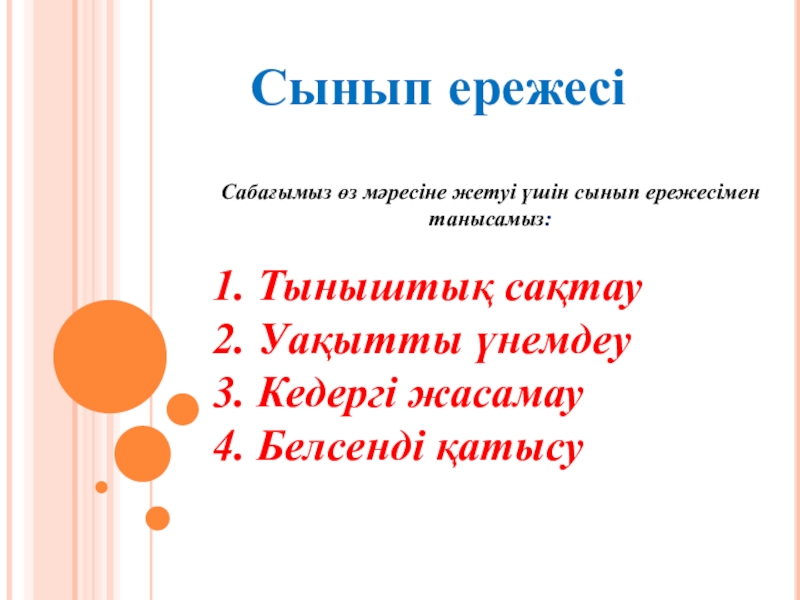 Сынып ережесі

Сабағымыз өз мәресіне жетуі үшін сынып ережесімен танысамыз:

1. Тыныштық сақтау
2. Уақытты үнемдеу
3. Кедергі жасамау
4. Белсенді қатысу